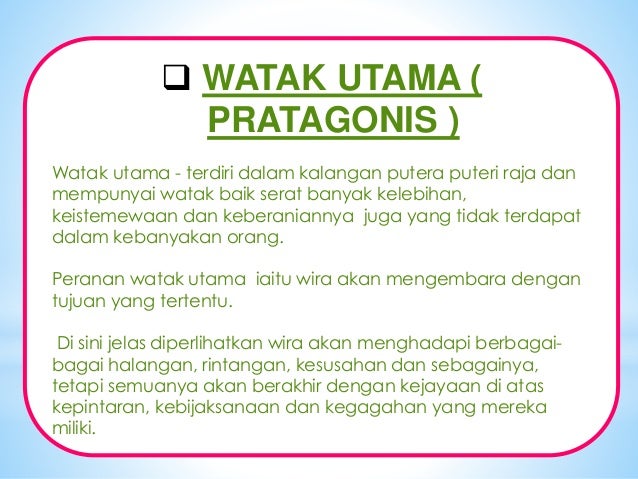 ❑ WATAK UTAMA ( PRATAGONIS )

Watak utama - terdiri dalam kalangan putera puteri raja dan mempunyai watak baik serat banyak kelebihan, keistemewaan dan keberaniannya juga yang tidak terdapat dalam kebanyakan orang.

Peranan watak utama iaitu wira akan mengembara dengan tujuan yang tertentu.

Di sini jelas diperlihatkan wira akan menghadapi berbagai-bagai halangan, rintangan, kesusahan dan sebagainya, tetapi semuanya akan berakhir dengan kejayaan di atas kepintaran, kebijaksanaan dan kegagahan yang mereka miliki.